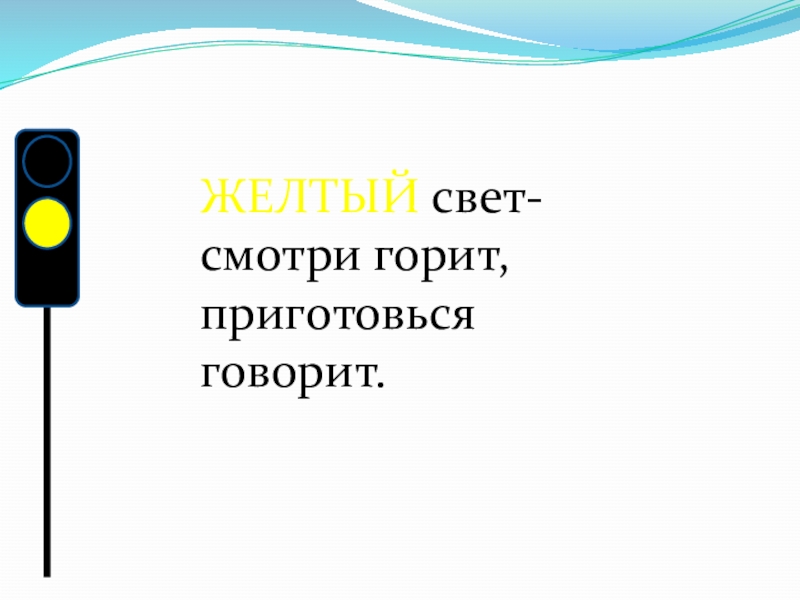 ЖЕЛТЫЙ свет-
смотри горит,
приготовься
говорит.